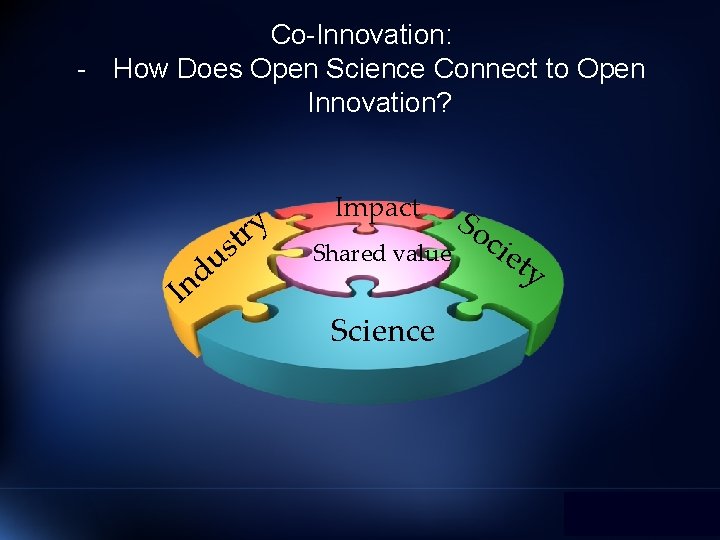 Co-Innovation:
- How Does Open Science Connect to Open Innovation?

Impact
Industry
Shared value
Society
Science